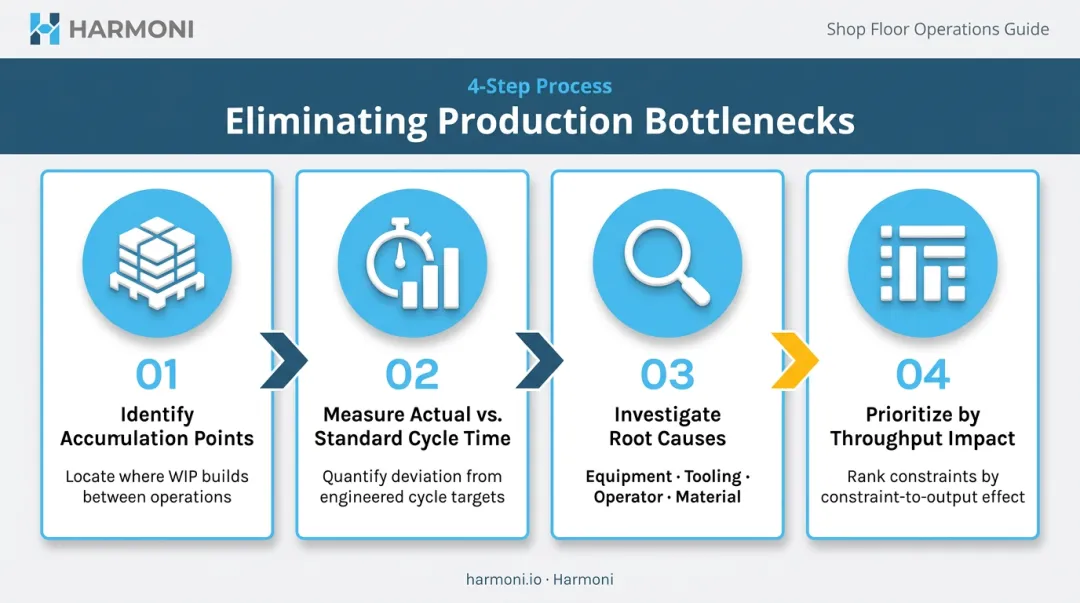 HARMONI

Shop Floor Operations Guide

4-Step Process

Eliminating Production Bottlenecks

01

Identify Accumulation Points

Locate where WIP builds between operations

02

Measure Actual vs. Standard Cycle Time

Quantify deviation from engineered cycle targets

03

Investigate Root Causes

Equipment · Tooling · Operator · Material

04

Prioritize by Throughput Impact

Rank constraints by constraint-to-output effect

harmoni.io · Harmoni